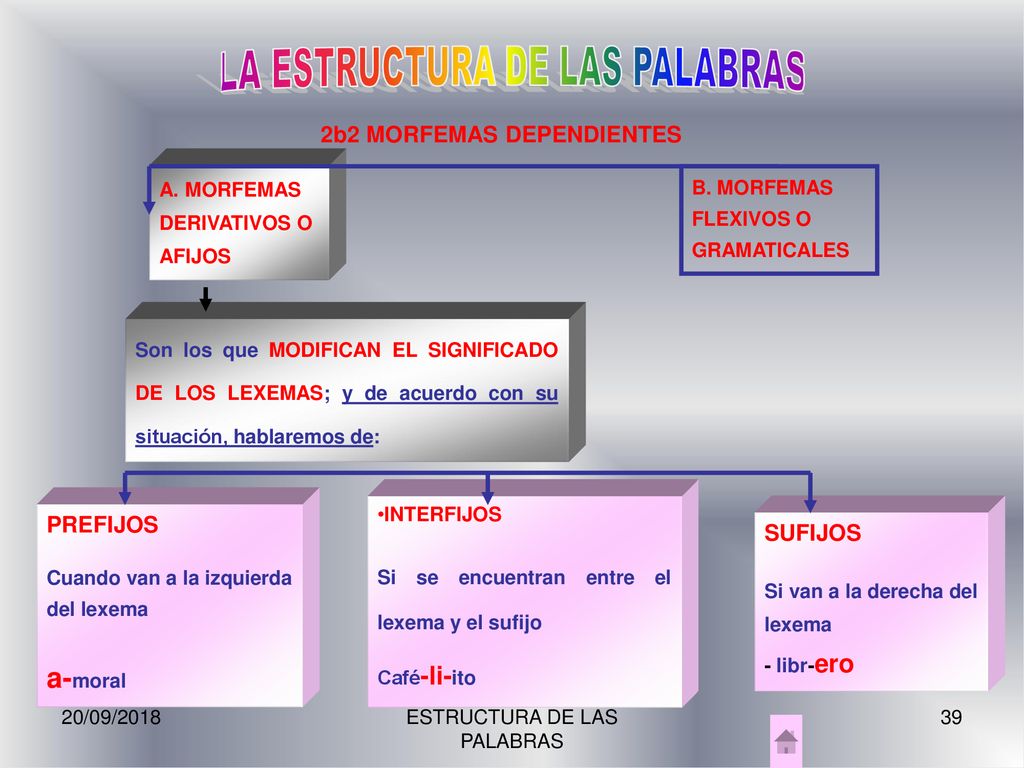 LA ESTRUCTURA DE LAS PALABRAS

2b2 MORFEMAS DEPENDIENTES

A. MORFEMAS DERIVATIVOS O AFIJOS

B. MORFEMAS FLEXIVOS O GRAMATICALES

Son los que MODIFICAN EL SIGNIFICADO DE LOS LEXEMAS; y de acuerdo con su situación, hablaremos de:

PREFIJOS

Cuando van a la izquierda del lexema

a-moral

•INTERFIJOS

Si se encuentran entre el lexema y el sufijo

Café-li-ito

SUFIJOS

Si van a la derecha del lexema

- libr-ero

20/09/2018

ESTRUCTURA DE LAS PALABRAS

39